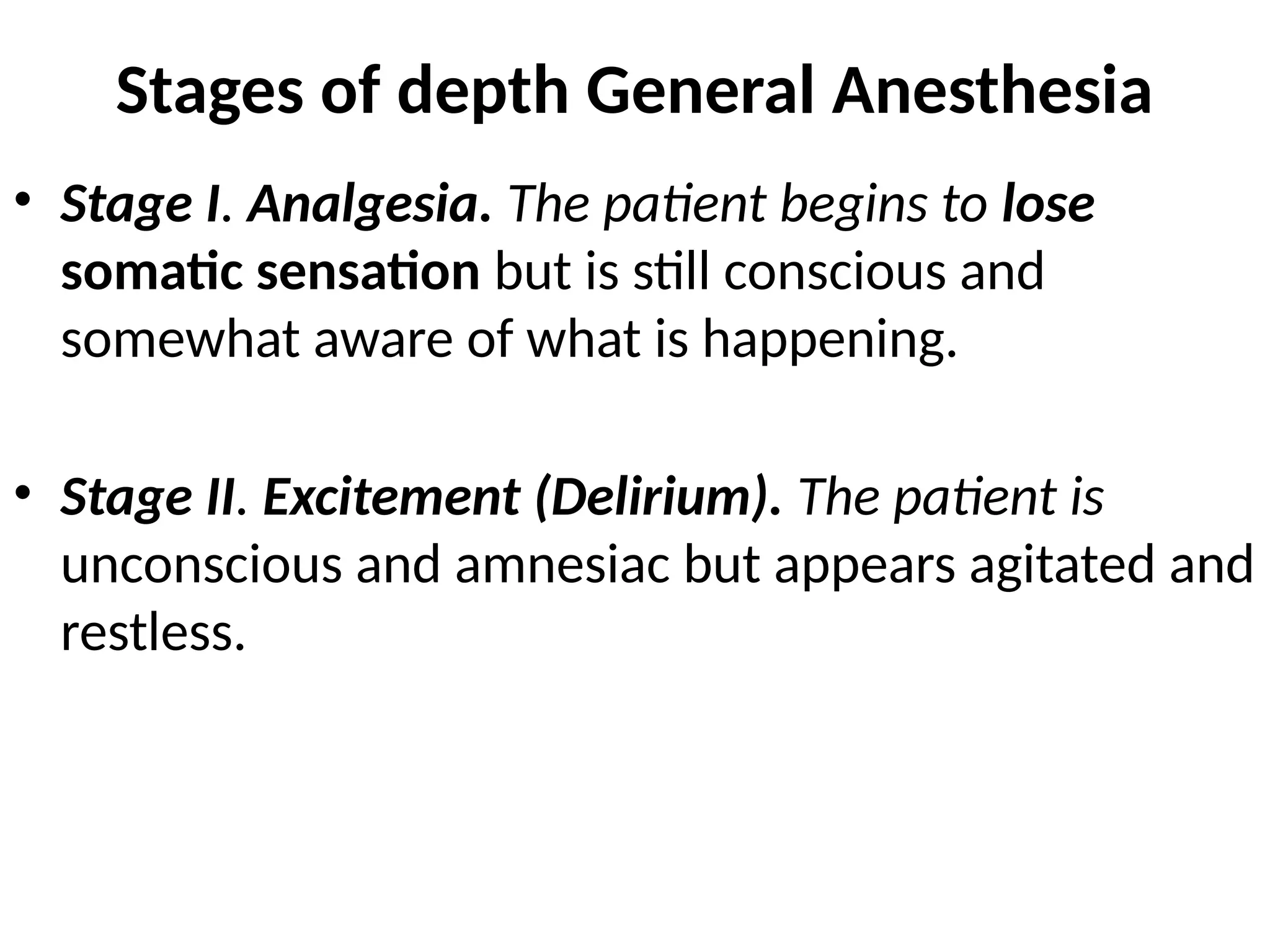 Stages of depth General Anesthesia

• Stage I. Analgesia. The patient begins to lose somatic sensation but is still conscious and somewhat aware of what is happening.

• Stage II. Excitement (Delirium). The patient is unconscious and amnesiac but appears agitated and restless.